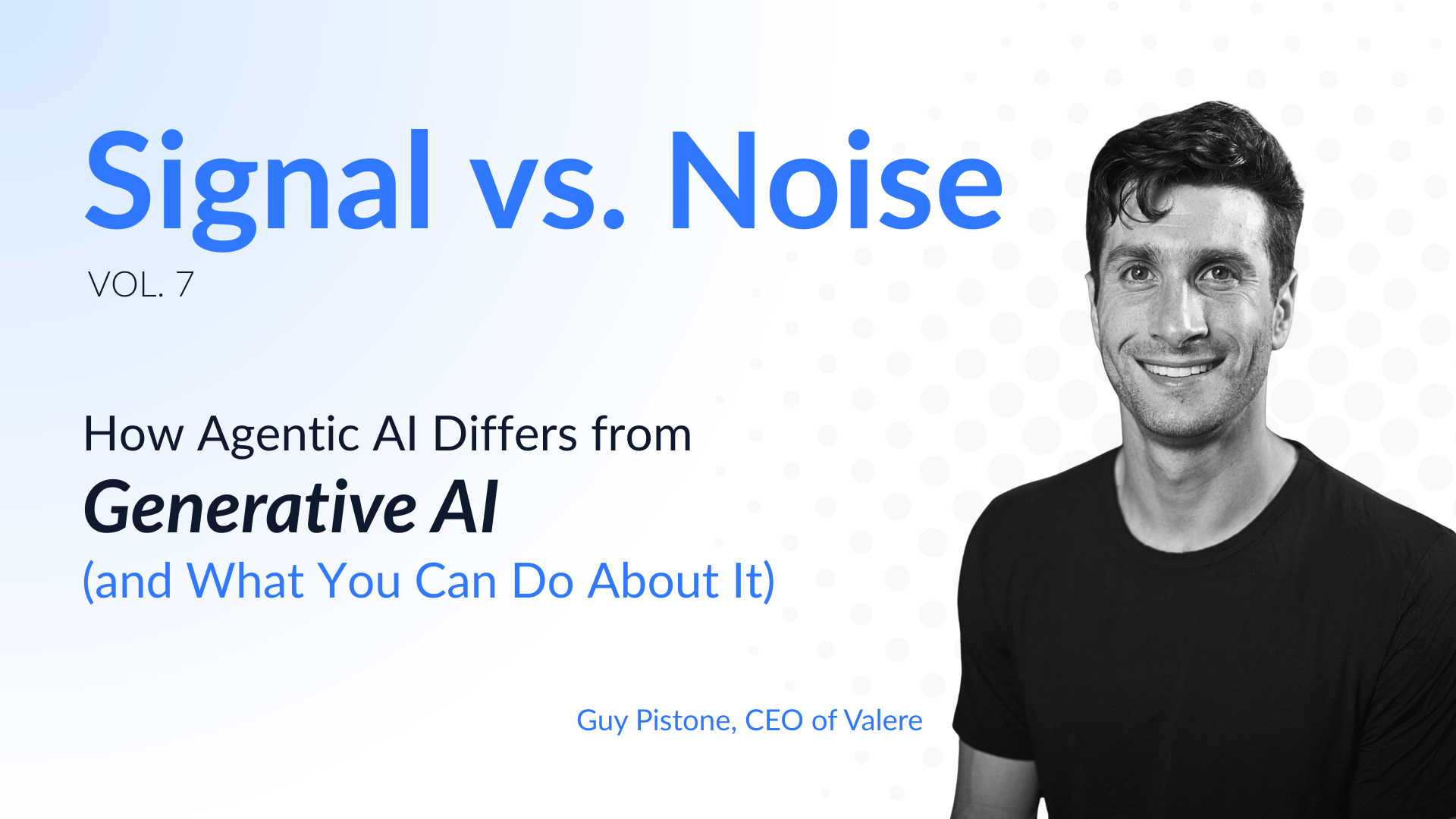 Signal vs. Noise
VOL. 7

How Agentic AI Differs from
Generative AI
(and What You Can Do About It)

Guy Pistone, CEO of Valere